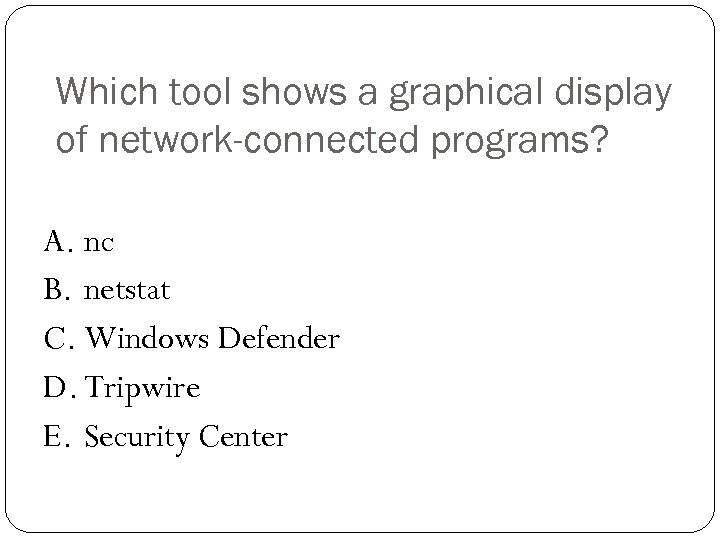 Which tool shows a graphical display of network-connected programs?

A. nc
B. netstat
C. Windows Defender
D. Tripwire
E. Security Center